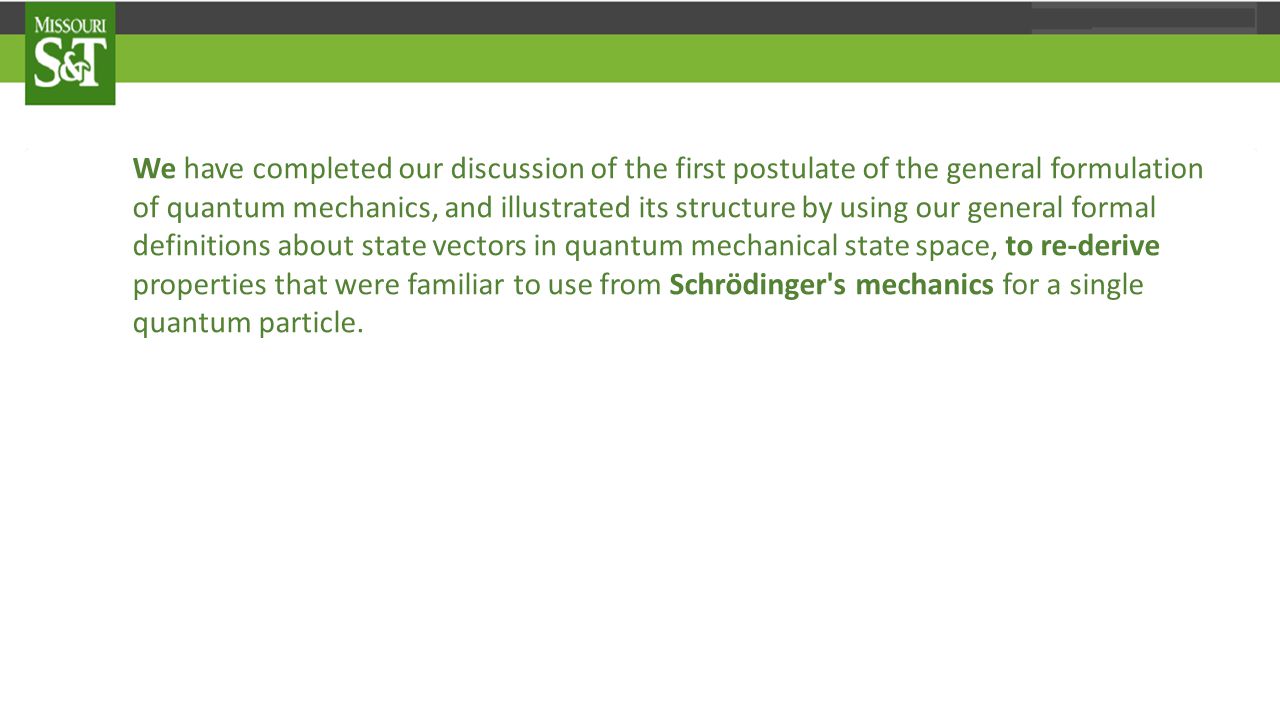 MISSOURI
S&T

We have completed our discussion of the first postulate of the general formulation of quantum mechanics, and illustrated its structure by using our general formal definitions about state vectors in quantum mechanical state space, to re-derive properties that were familiar to use from Schrödinger's mechanics for a single quantum particle.